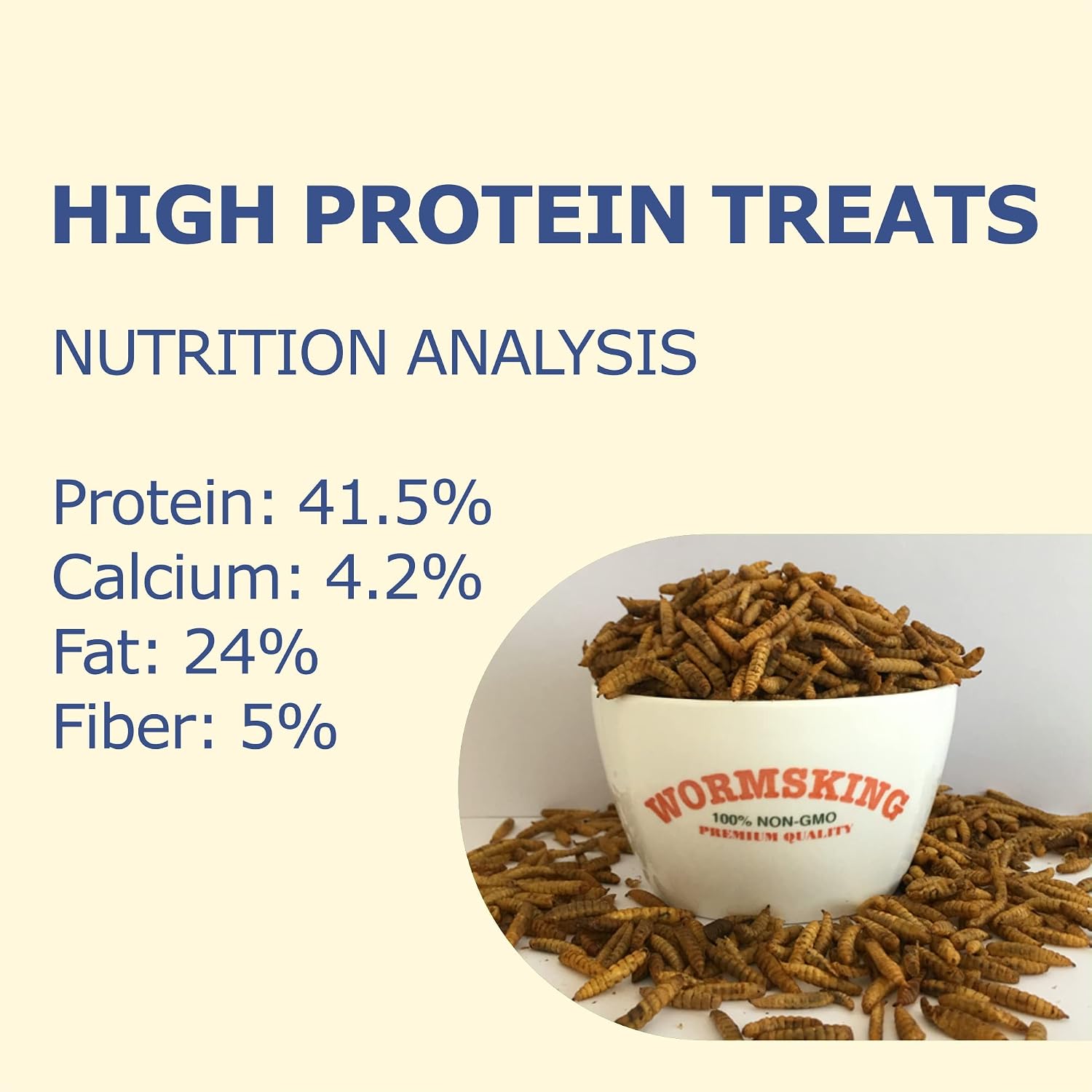 HIGH PROTEIN TREATS

NUTRITION ANALYSIS

Protein: 41.5%
Calcium: 4.2%
Fat: 24%
Fiber: 5%

WORMSKING
100% NON-GMO
PREMIUM QUALITY